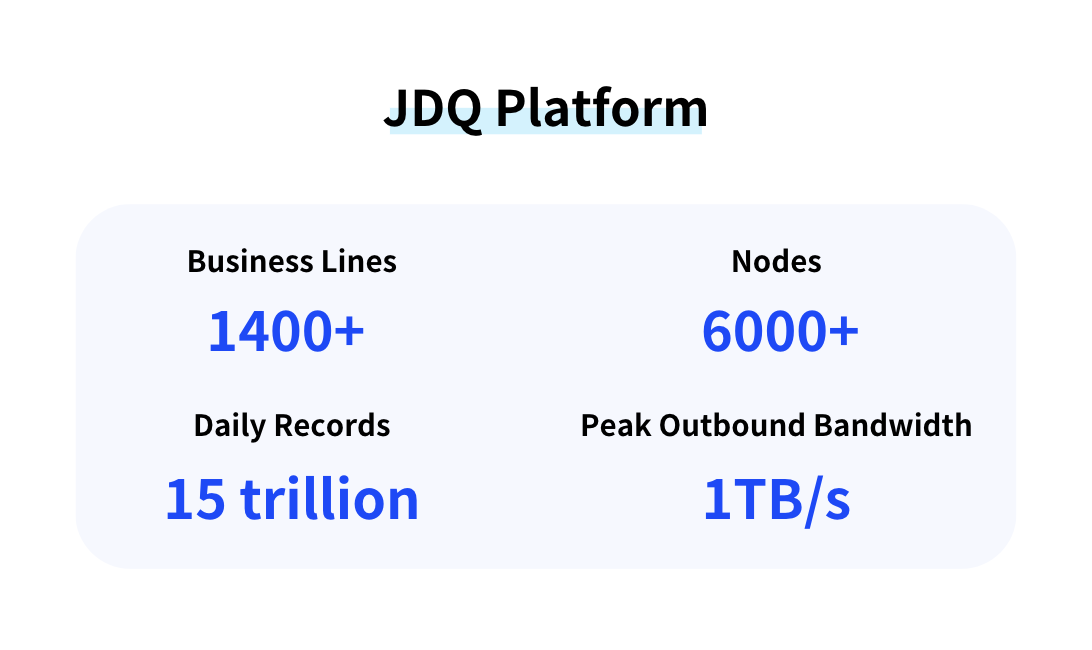 JDQ Platform

Business Lines
1400+

Nodes
6000+

Daily Records
15 trillion

Peak Outbound Bandwidth
1TB/s